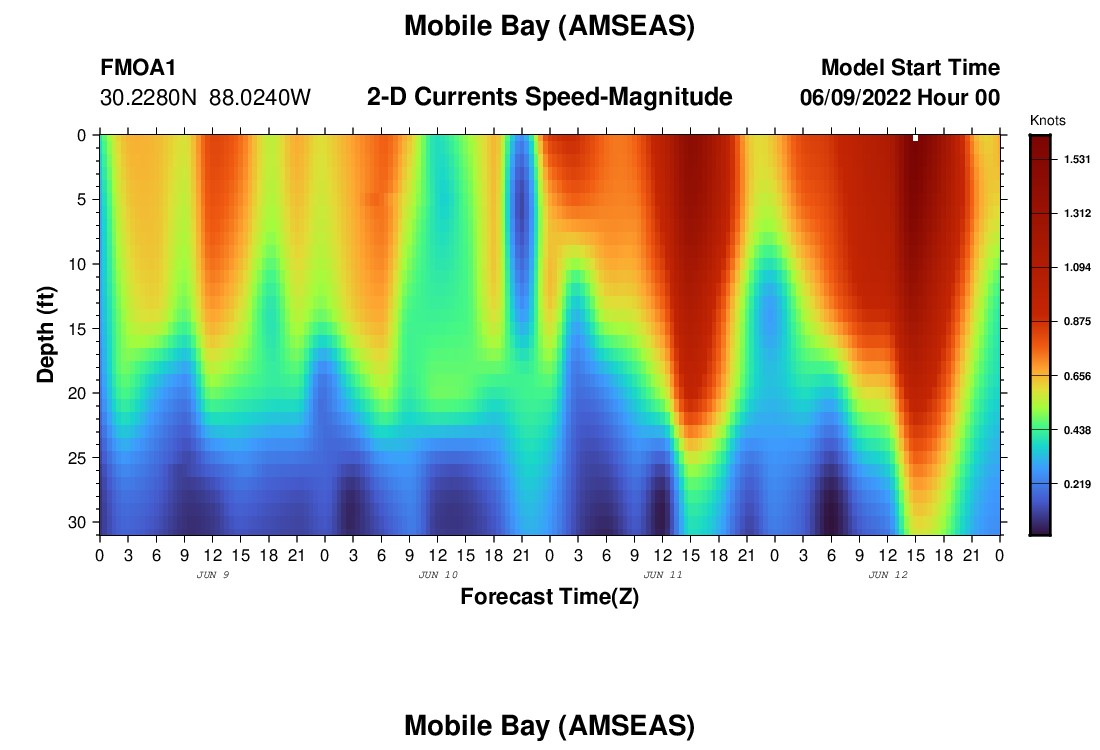 Mobile Bay (AMSEAS)

FMOA1
30.2280N 88.0240W

2-D Currents Speed-Magnitude

Model Start Time
06/09/2022 Hour 00

Knots
1.531
1.312
1.094
0.875
0.656
0.438
0.219

Depth (ft)
0
5
10
15
20
25
30

0 3 6 9 12 15 18 21 0 3 6 9 12 15 18 21 0 3 6 9 12 15 18 21 0 3 6 9 12 15 18 21 0
JUN 9
JUN 10
JUN 11
JUN 12

Forecast Time(Z)

Mobile Bay (AMSEAS)